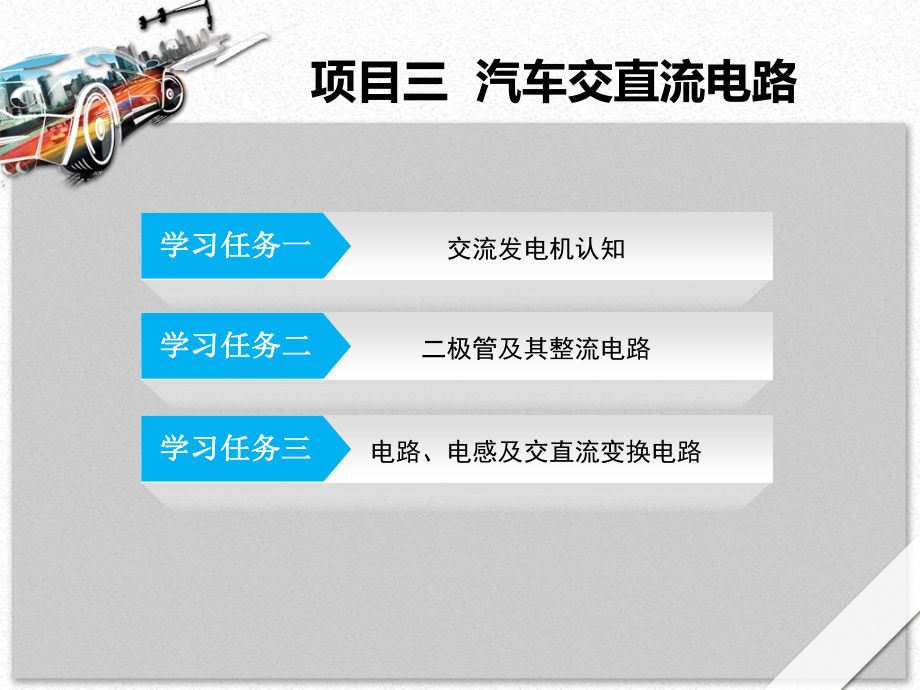 项目三 汽车交直流电路

学习任务一 交流发电机认知

学习任务二 二极管及其整流电路

学习任务三 电路、电感及交直流变换电路